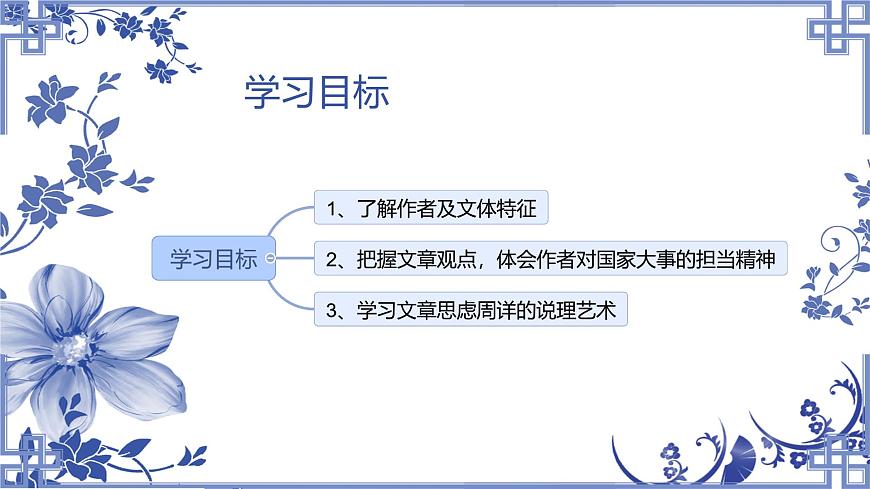 学习目标

学习目标

1、了解作者及文体特征

2、把握文章观点，体会作者对国家大事的担当精神

3、学习文章思虑周详的说理艺术